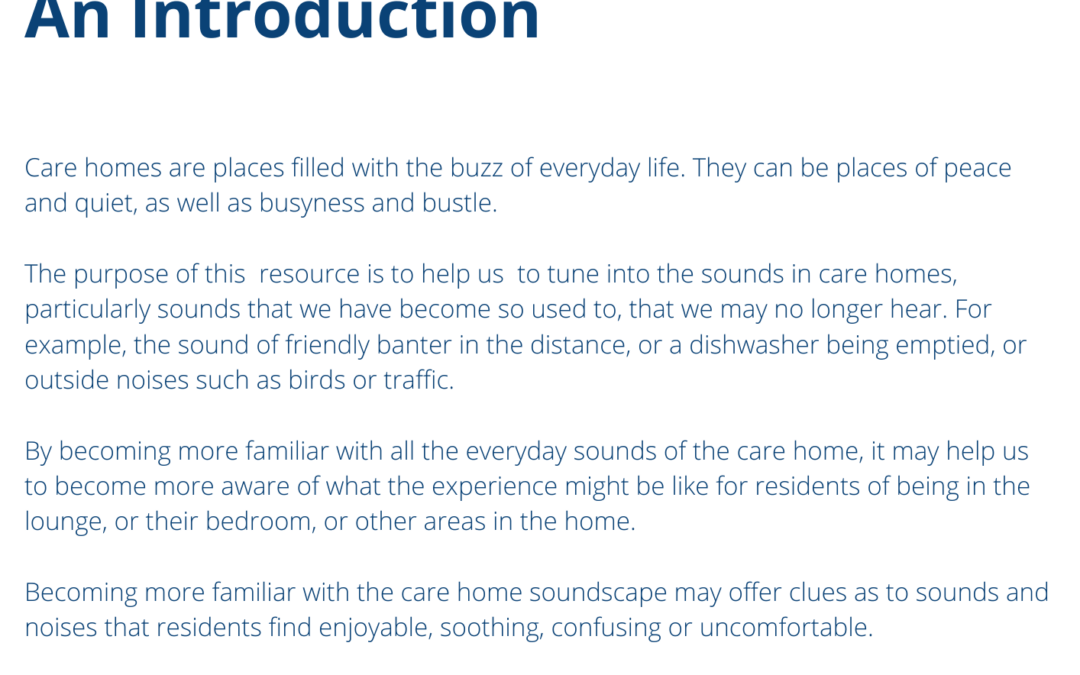 An Introduction

Care homes are places filled with the buzz of everyday life. They can be places of peace and quiet, as well as busyness and bustle.

The purpose of this resource is to help us to tune into the sounds in care homes, particularly sounds that we have become so used to, that we may no longer hear. For example, the sound of friendly banter in the distance, or a dishwasher being emptied, or outside noises such as birds or traffic.

By becoming more familiar with all the everyday sounds of the care home, it may help us to become more aware of what the experience might be like for residents of being in the lounge, or their bedroom, or other areas in the home.

Becoming more familiar with the care home soundscape may offer clues as to sounds and noises that residents find enjoyable, soothing, confusing or uncomfortable.